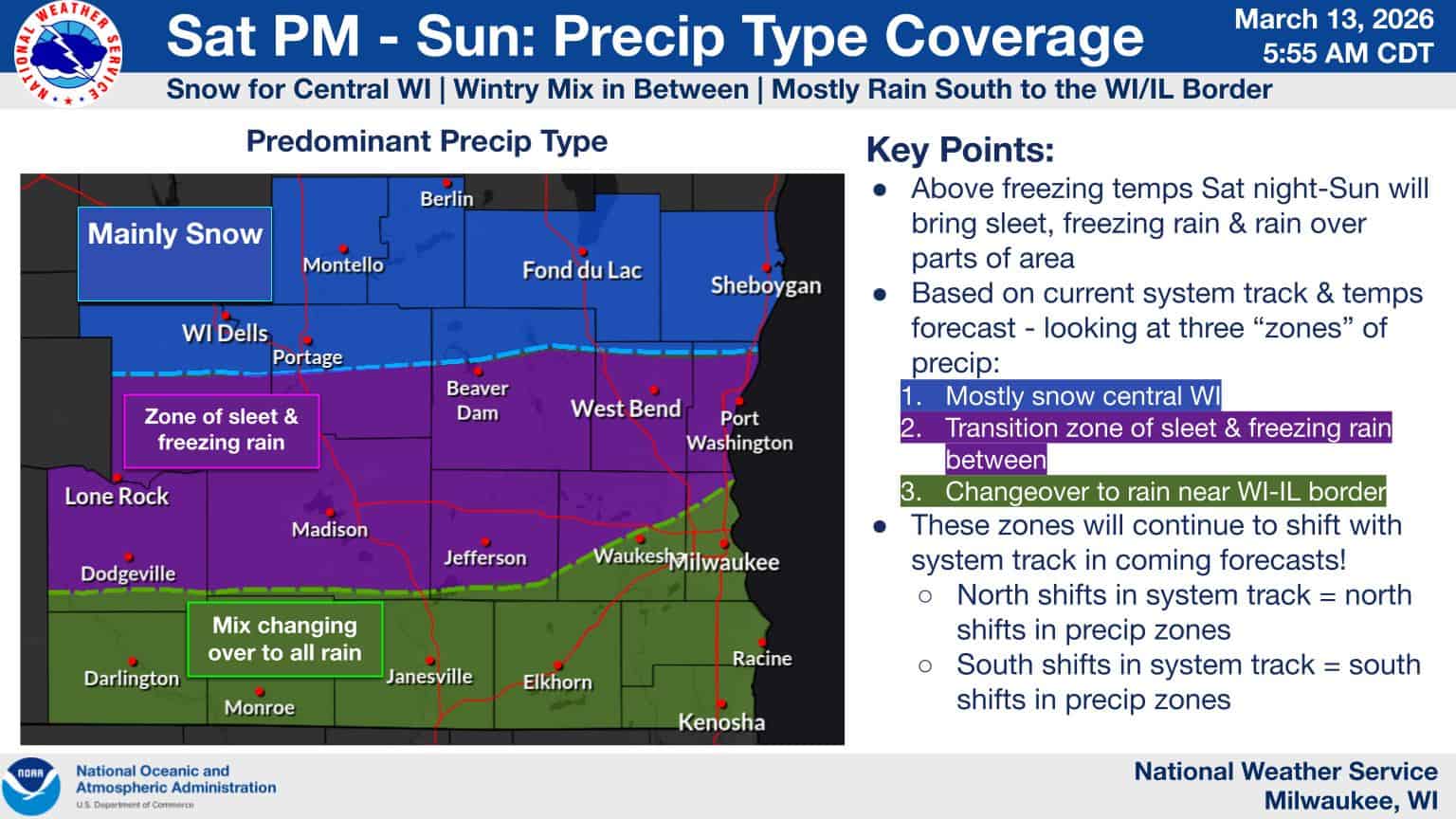 NATIONAL WEATHER SERVICE

Sat PM - Sun: Precip Type Coverage

March 13, 2026
5:55 AM CDT

Snow for Central WI | Wintry Mix in Between | Mostly Rain South to the WI/IL Border

Predominant Precip Type

Mainly Snow

Berlin

Montello

Fond du Lac

Sheboygan

WI Dells

Portage

Beaver Dam

West Bend

Port Washington

Zone of sleet & freezing rain

Lone Rock

Madison

Jefferson

Waukesha

Milwaukee

Dodgeville

Mix changing over to all rain

Darlington

Monroe

Janesville

Elkhorn

Racine

Kenosha

Key Points:

● Above freezing temps Sat night-Sun will bring sleet, freezing rain & rain over parts of area
● Based on current system track & temps forecast - looking at three “zones” of precip:
1. Mostly snow central WI
2. Transition zone of sleet & freezing rain between
3. Changeover to rain near WI-IL border
● These zones will continue to shift with system track in coming forecasts!
○ North shifts in system track = north shifts in precip zones
○ South shifts in system track = south shifts in precip zones

NOAA

National Oceanic and Atmospheric Administration
U.S. Department of Commerce

National Weather Service
Milwaukee, WI